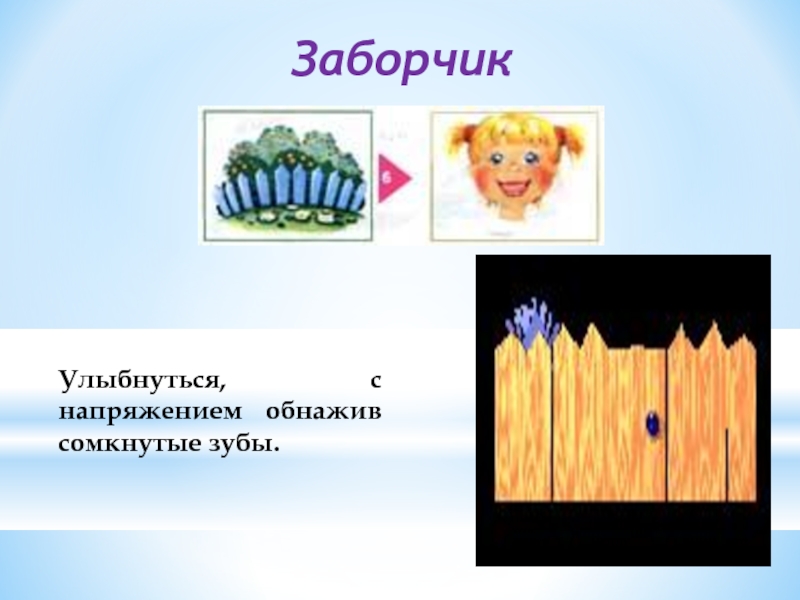 Заборчик

6

Улыбнуться, с напряжением обнажив сомкнутые зубы.